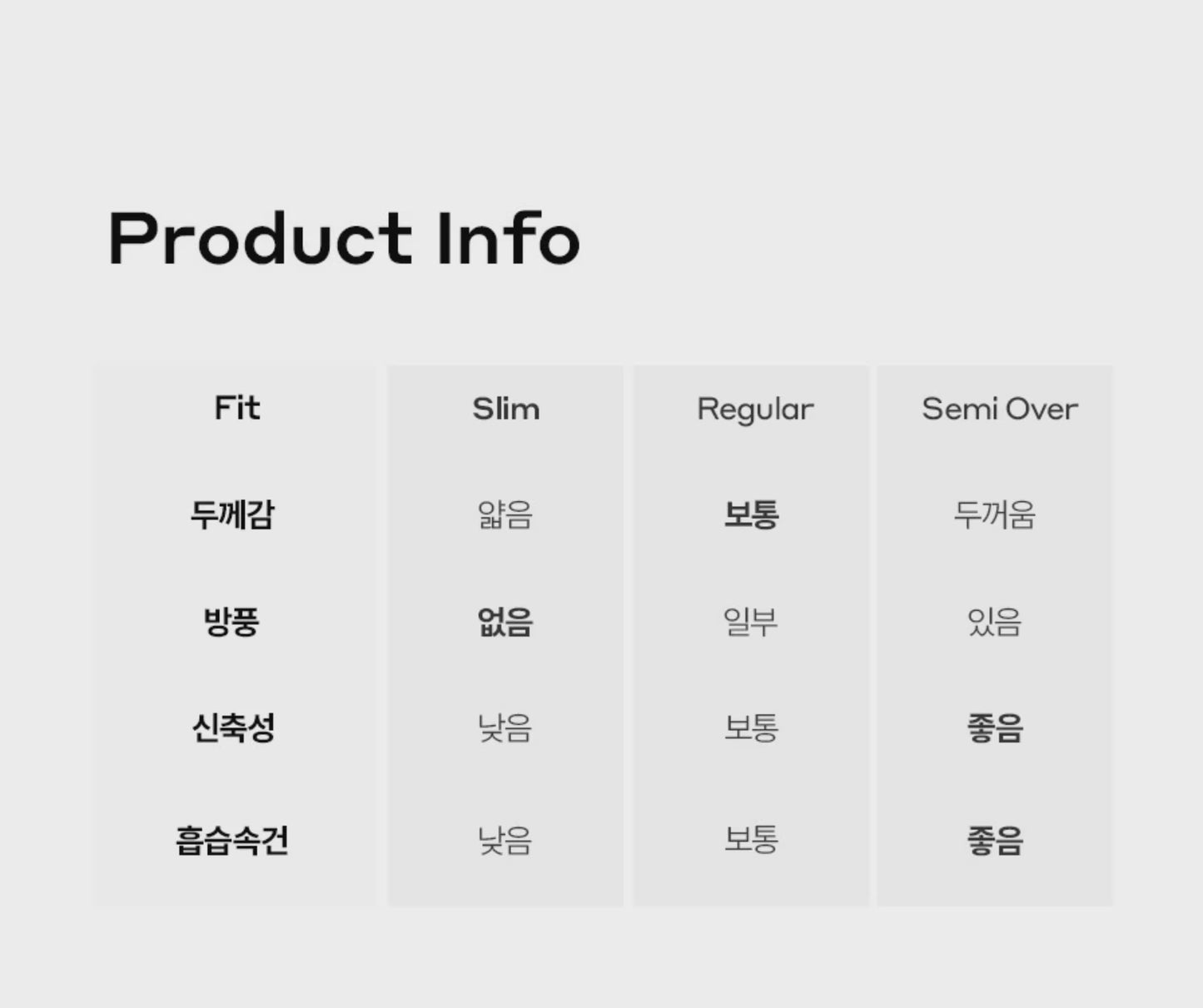 Product Info

| Fit | Slim | Regular | Semi Over |
|---|---|---|---|
| 두께감 | 얇음 | 보통 | 두꺼움 |
| 방풍 | 없음 | 일부 | 있음 |
| 신축성 | 낮음 | 보통 | 좋음 |
| 흡습속건 | 낮음 | 보통 | 좋음 |